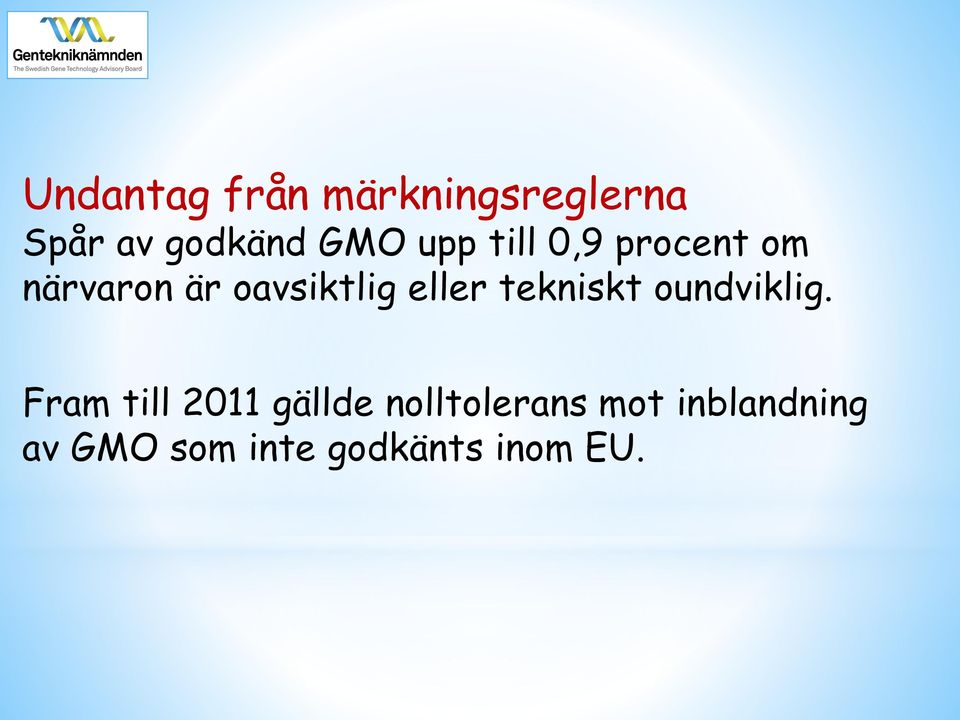 Gentekniknämnden
The Swedish Gene Technology Advisory Board

Undantag från märkningsreglerna
Spår av godkänd GMO upp till 0,9 procent om närvaron är oavsiktlig eller tekniskt oundviklig.

Fram till 2011 gällde nolltolerans mot inblandning av GMO som inte godkänts inom EU.